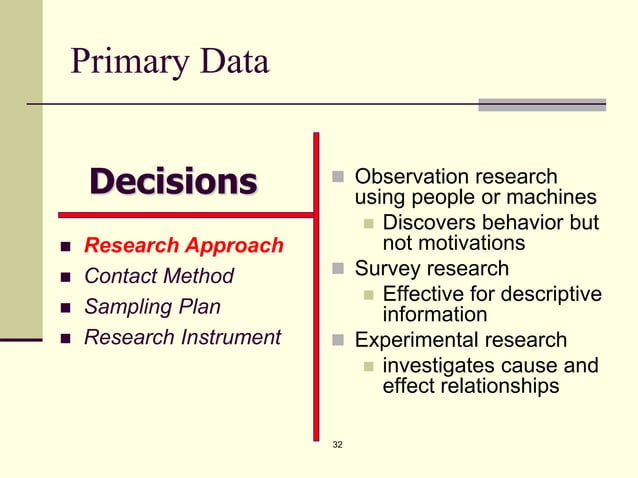 Primary Data

Decisions

- Research Approach
- Contact Method
- Sampling Plan
- Research Instrument

- Observation research using people or machines
  - Discovers behavior but not motivations
- Survey research
  - Effective for descriptive information
- Experimental research
  - investigates cause and effect relationships

32